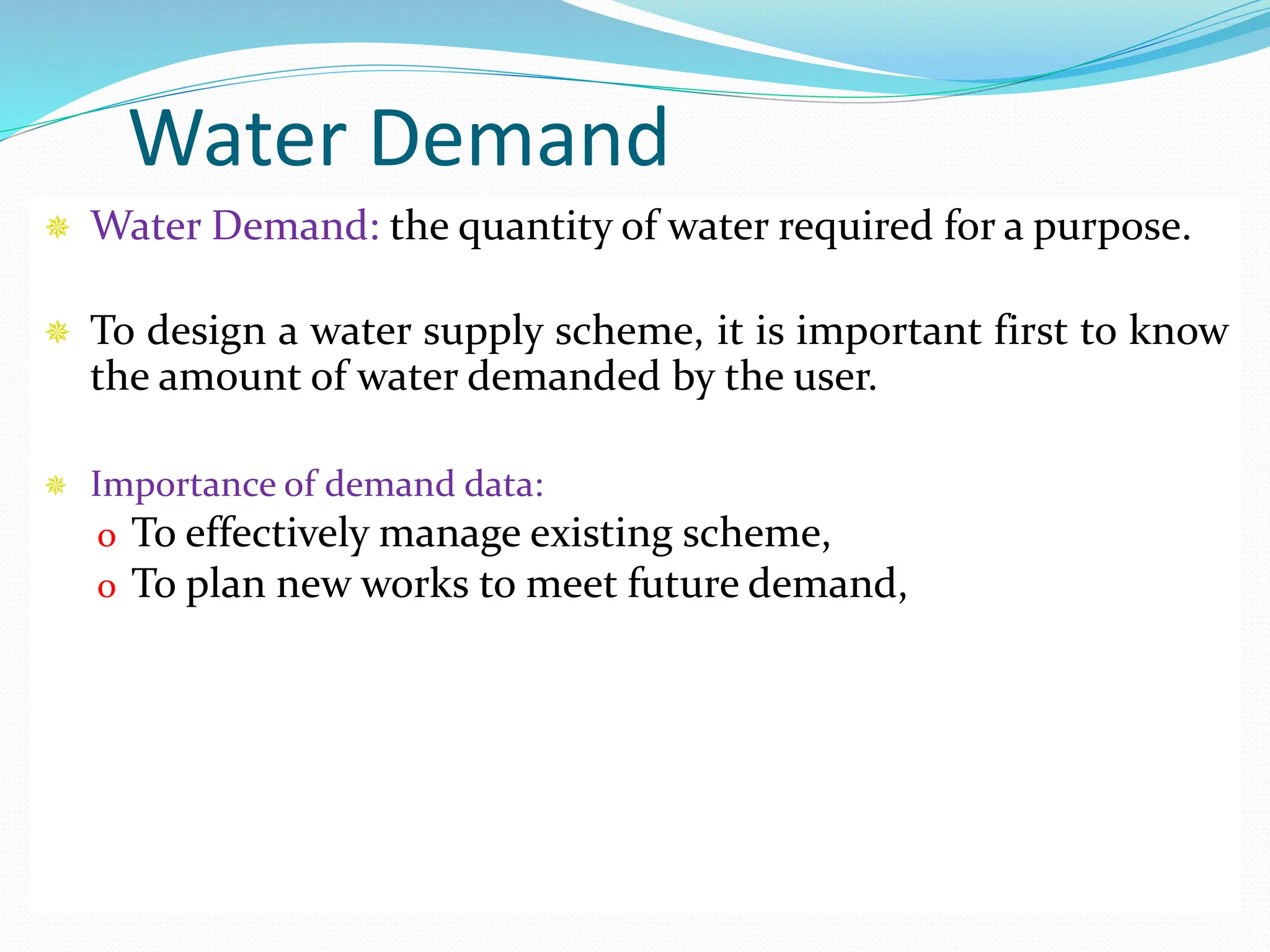 Water Demand

Water Demand: the quantity of water required for a purpose.

To design a water supply scheme, it is important first to know the amount of water demanded by the user.

Importance of demand data:
o To effectively manage existing scheme,
o To plan new works to meet future demand,